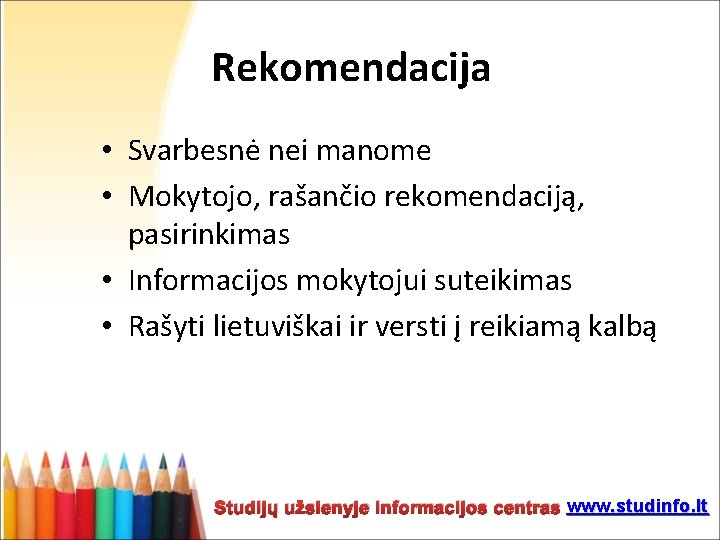 Rekomendacija

• Svarbesnė nei manome
• Mokytojo, rašančio rekomendaciją, pasirinkimas
• Informacijos mokytojui suteikimas
• Rašyti lietuviškai ir versti į reikiamą kalbą

Studijų užsienyje informacijos centras www.studinfo.lt